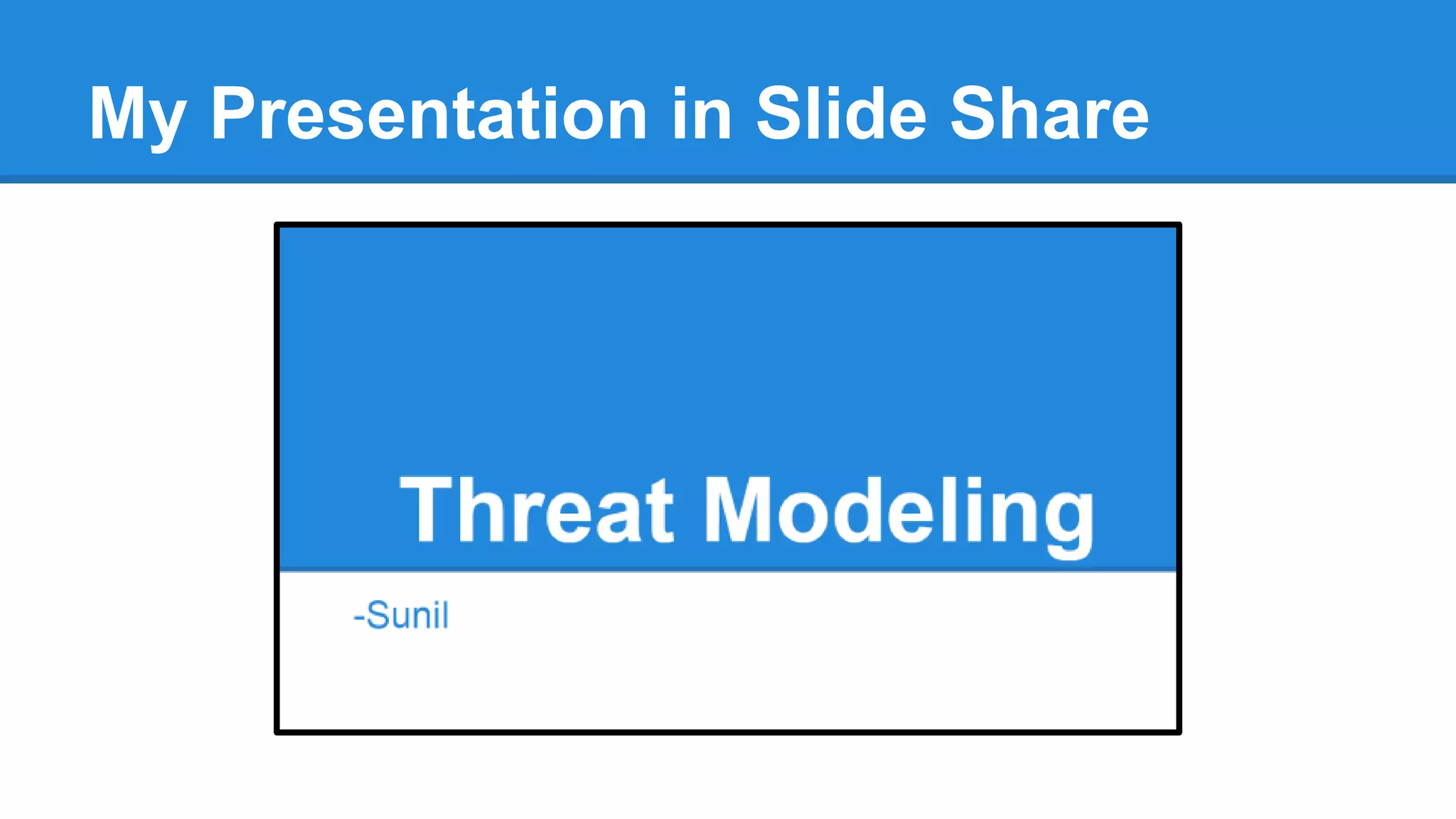 My Presentation in Slide Share

Threat Modeling

-Sunil